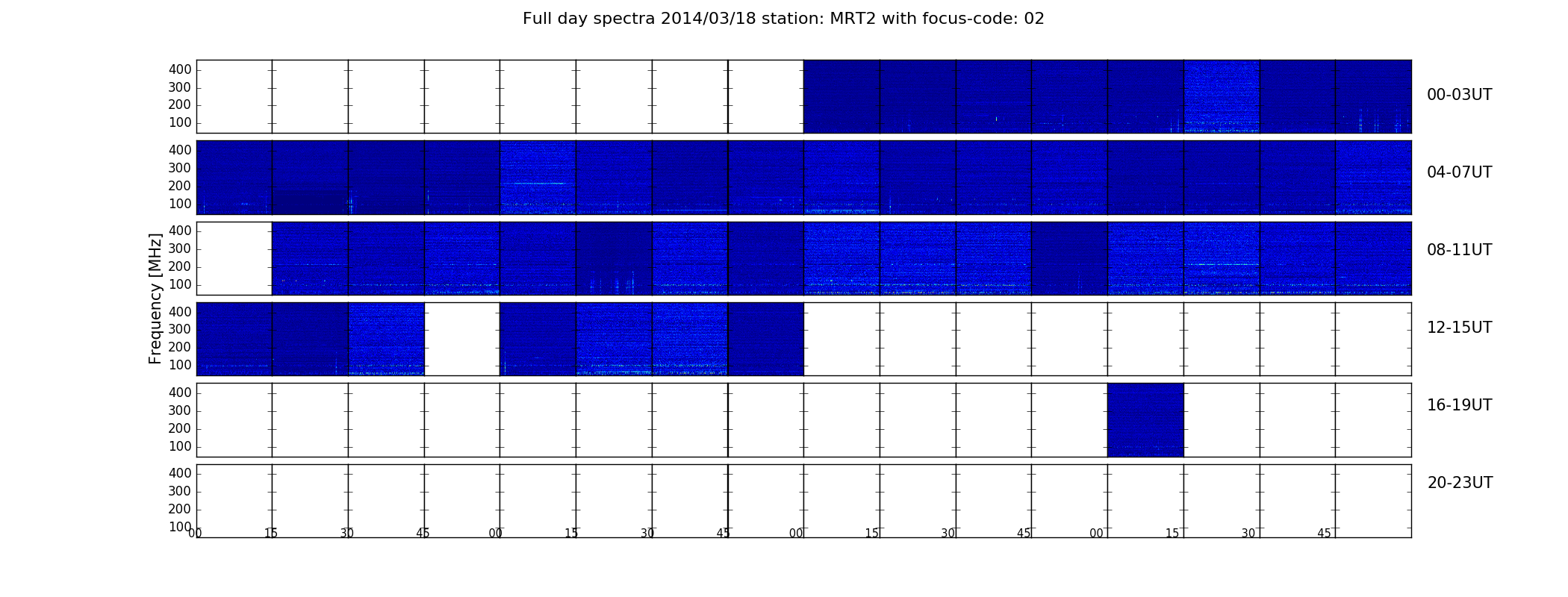 Full day spectra 2014/03/18 station: MRT2 with focus-code: 02

Frequency [MHz]

400
300
200
100
00-03UT

400
300
200
100
04-07UT

400
300
200
100
08-11UT

400
300
200
100
12-15UT

400
300
200
100
16-19UT

400
300
200
100
20-23UT

00 15 30 45 00 15 30 45 00 15 30 45 00 15 30 45